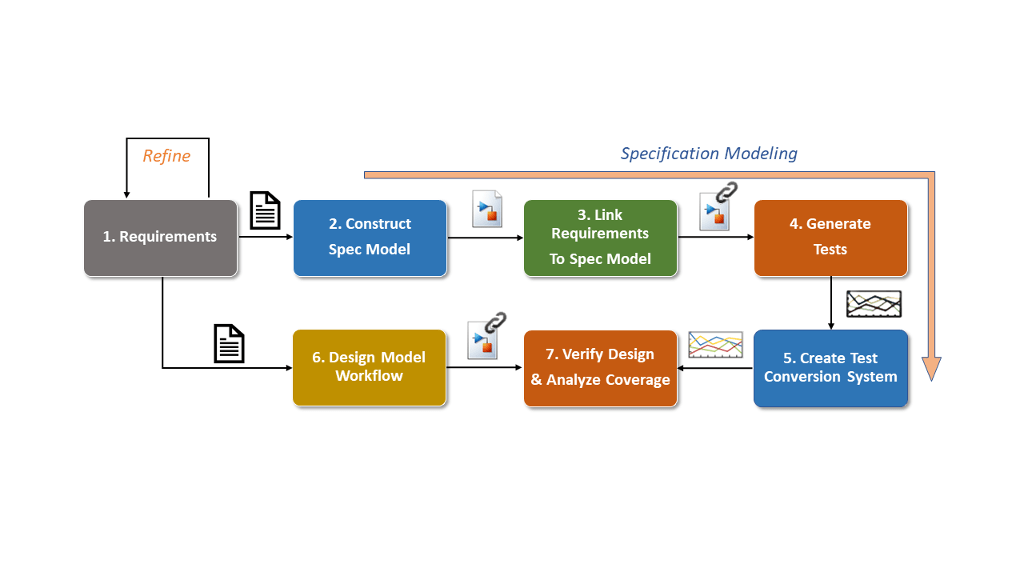 Refine

Specification Modeling

1. Requirements

2. Construct Spec Model

3. Link Requirements To Spec Model

4. Generate Tests

5. Create Test Conversion System

6. Design Model Workflow

7. Verify Design & Analyze Coverage